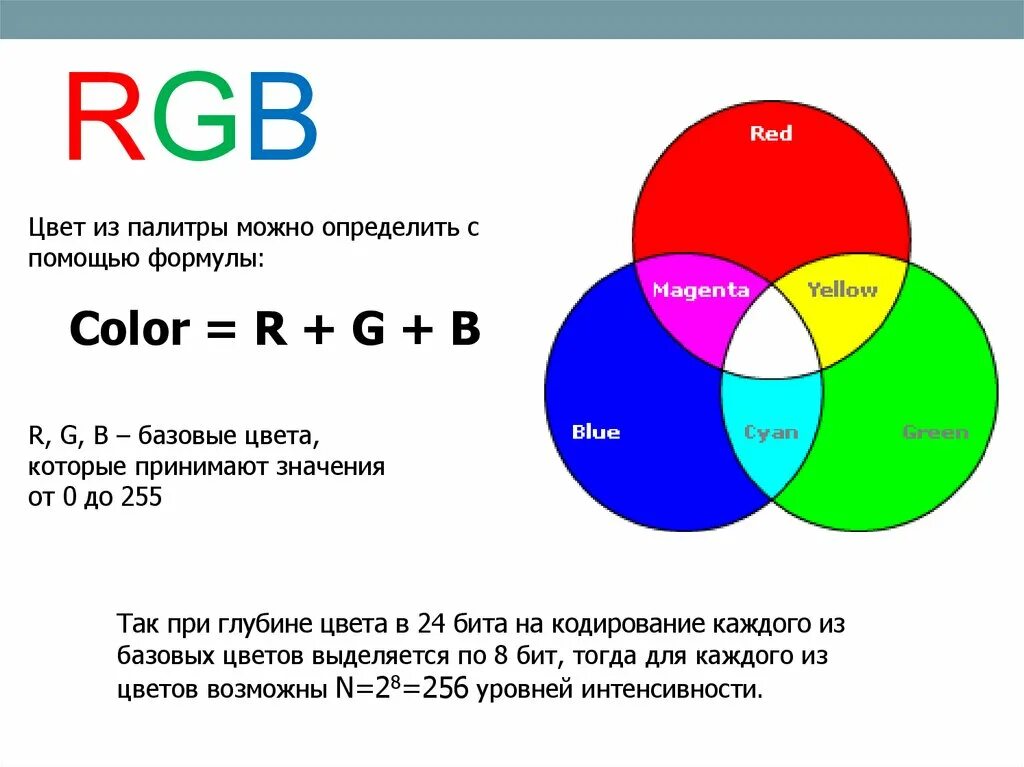 RGB

Цвет из палитры можно определить с помощью формулы:

Color = R + G + B

R, G, B – базовые цвета, которые принимают значения от 0 до 255

Red

Magenta

Yellow

Blue

Cyan

Green

Так при глубине цвета в 24 бита на кодирование каждого из базовых цветов выделяется по 8 бит, тогда для каждого из цветов возможны $N=2^8=256$ уровней интенсивности.